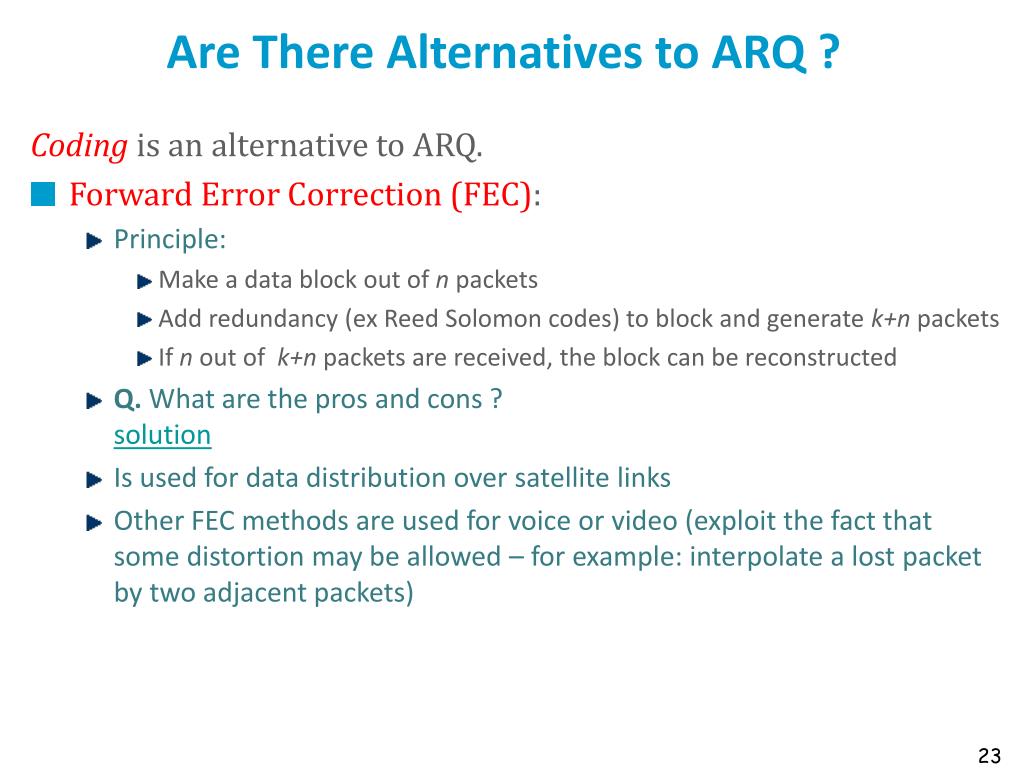 Are There Alternatives to ARQ ?

Coding is an alternative to ARQ.

Forward Error Correction (FEC):

Principle:

Make a data block out of $n$ packets

Add redundancy (ex Reed Solomon codes) to block and generate $k+n$ packets

If $n$ out of $k+n$ packets are received, the block can be reconstructed

Q. What are the pros and cons ?
solution

Is used for data distribution over satellite links

Other FEC methods are used for voice or video (exploit the fact that some distortion may be allowed – for example: interpolate a lost packet by two adjacent packets)

23